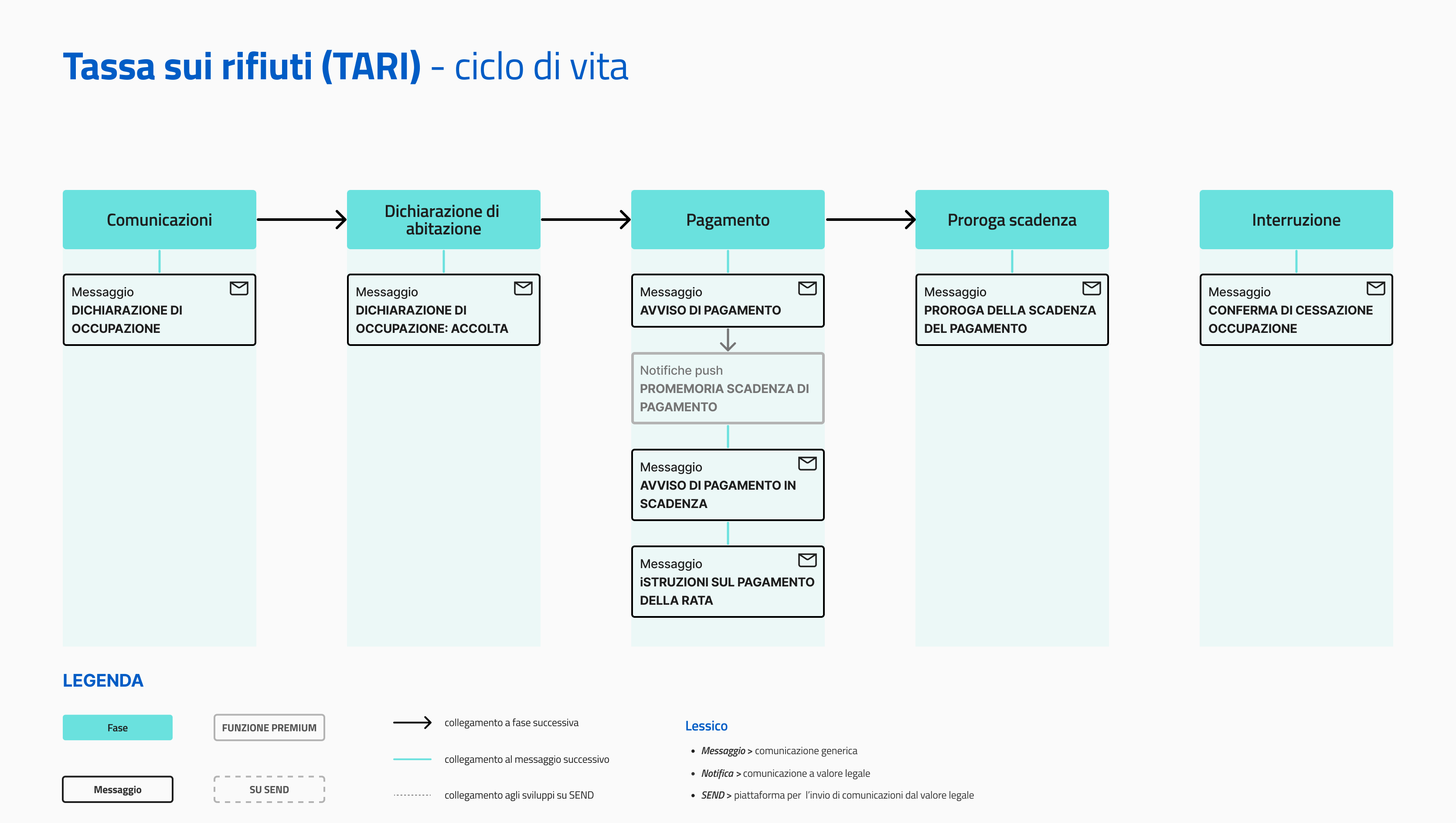 Tassa sui rifiuti (TARI) - ciclo di vita

Comunicazioni

Messaggio
DICHIARAZIONE DI OCCUPAZIONE

Dichiarazione di abitazione

Messaggio
DICHIARAZIONE DI OCCUPAZIONE: ACCOLTA

Pagamento

Messaggio
AVVISO DI PAGAMENTO

Notifiche push
PROMEMORIA SCADENZA DI PAGAMENTO

Messaggio
AVVISO DI PAGAMENTO IN SCADENZA

Messaggio
iSTRUZIONI SUL PAGAMENTO DELLA RATA

Proroga scadenza

Messaggio
PROROGA DELLA SCADENZA DEL PAGAMENTO

Interruzione

Messaggio
CONFERMA DI CESSAZIONE OCCUPAZIONE

LEGENDA

Fase

FUNZIONE PREMIUM

Messaggio

SU SEND

collegamento a fase successiva

collegamento al messaggio successivo

collegamento agli sviluppi su SEND

Lessico

• Messaggio > comunicazione generica
• Notifica > comunicazione a valore legale
• SEND > piattaforma per l'invio di comunicazioni dal valore legale